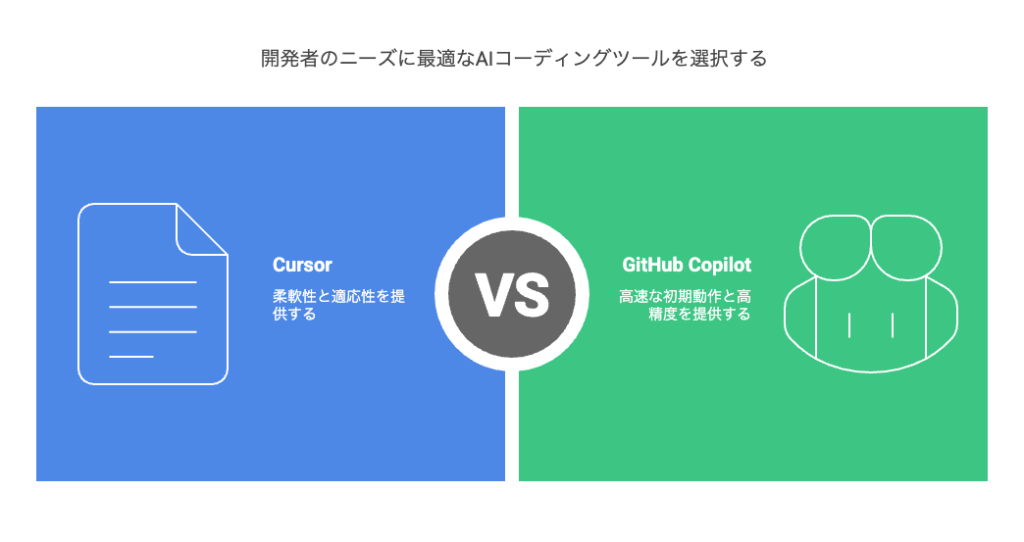 開発者のニーズに最適なAIコーディングツールを選択する

Cursor

柔軟性と適応性を提供する

VS

GitHub Copilot

高速な初期動作と高精度を提供する